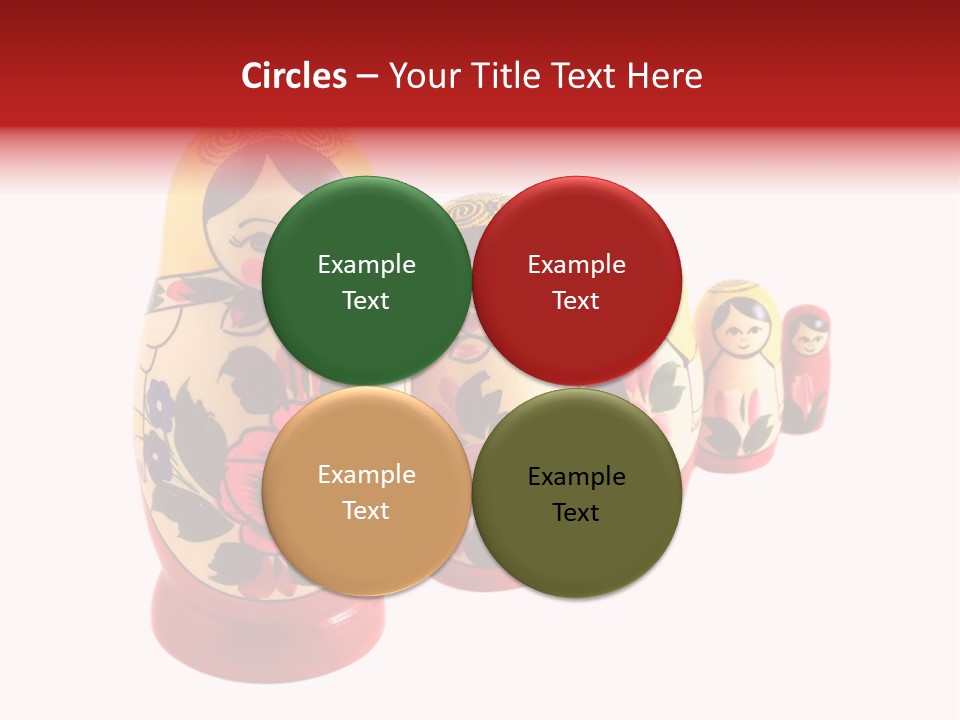 Circles – Your Title Text Here

Example Text

Example Text

Example Text

Example Text